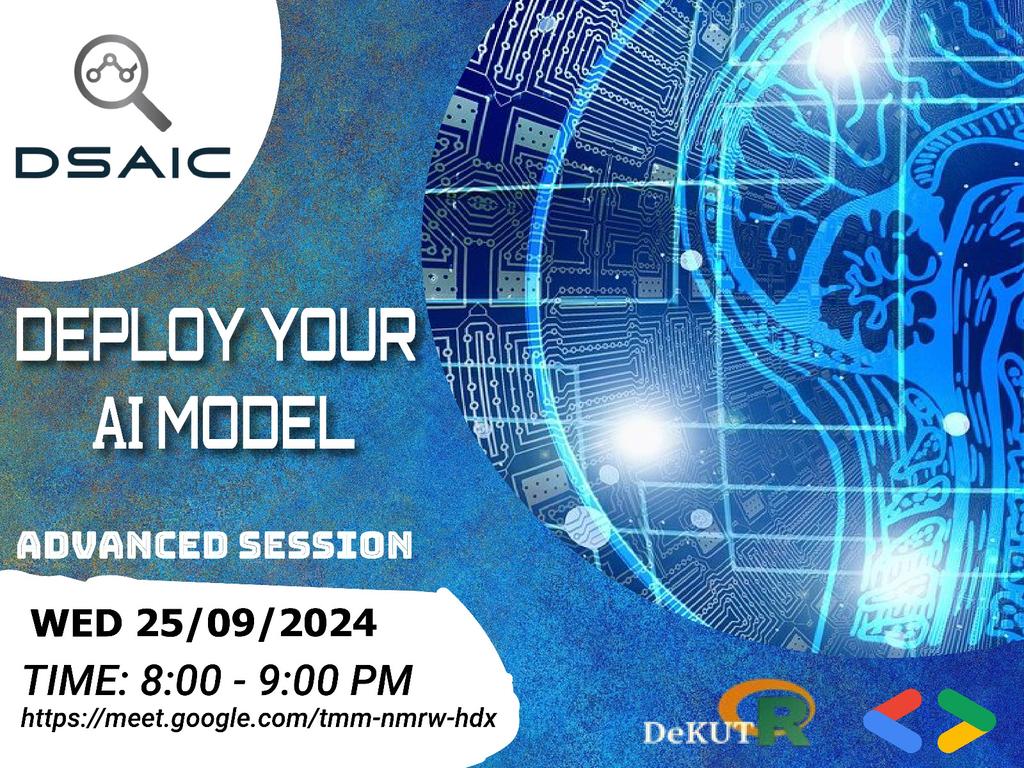 DSAIC

DEPLOY YOUR AI MODEL

ADVANCED SESSION

WED 25/09/2024

TIME: 8:00 - 9:00 PM

https://meet.google.com/tmm-nmrw-hdx

DeKUT R